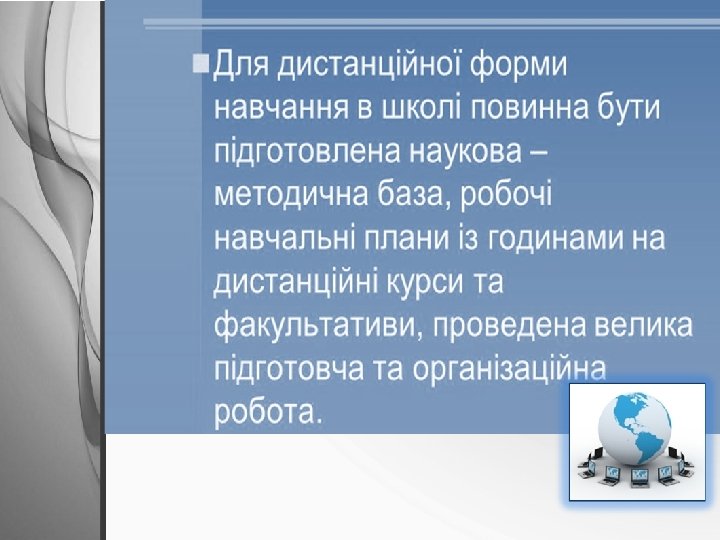 Для дистанційної форми навчання в школі повинна бути підготовлена наукова – методична база, робочі навчальні плани із годинами на дистанційні курси та факультативи, проведена велика підготовча та організаційна робота.